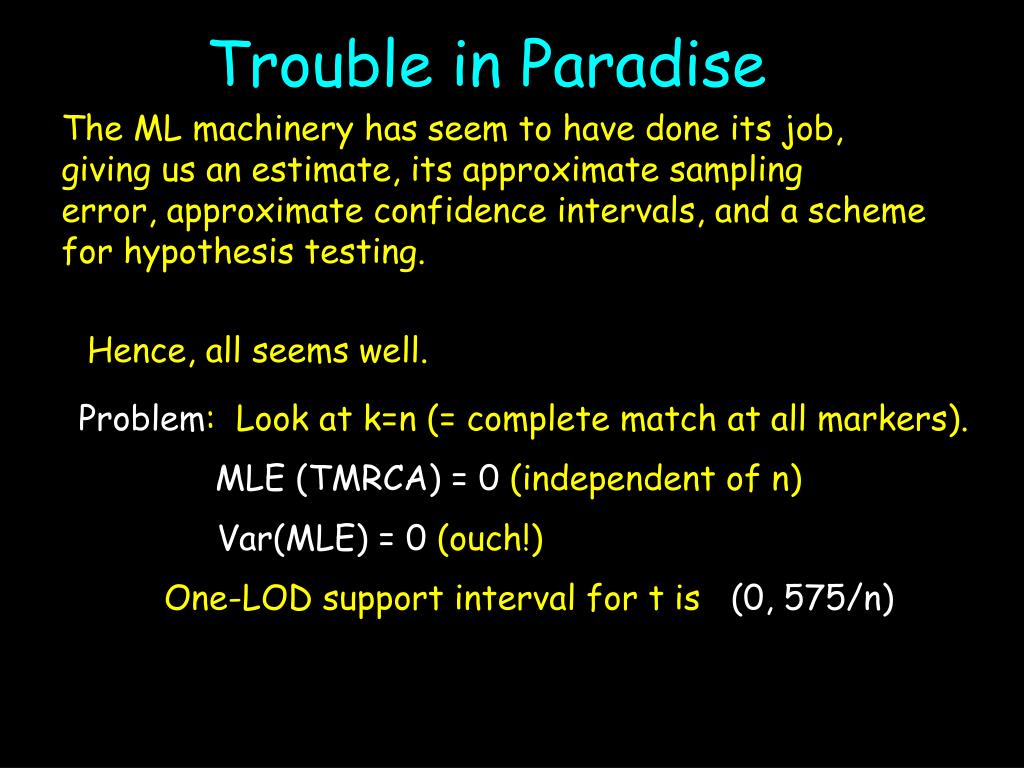 Trouble in Paradise

The ML machinery has seem to have done its job, giving us an estimate, its approximate sampling error, approximate confidence intervals, and a scheme for hypothesis testing.

Hence, all seems well.

Problem: Look at k=n (= complete match at all markers).

MLE (TMRCA) = 0 (independent of n)

Var(MLE) = 0 (ouch!)

One-LOD support interval for t is (0, 575/n)